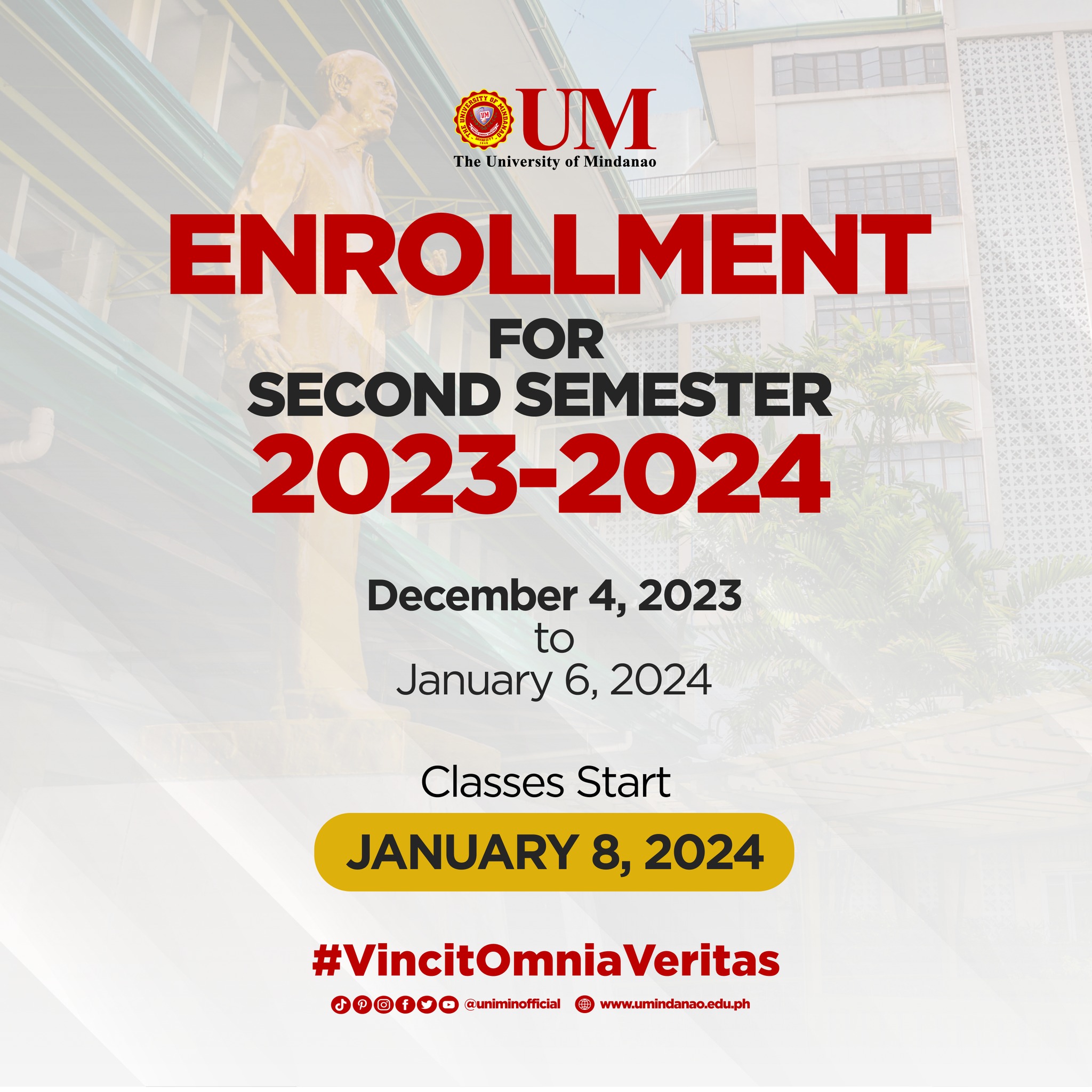 UM
The University of Mindanao

ENROLLMENT
FOR
SECOND SEMESTER
2023-2024

December 4, 2023
to
January 6, 2024

Classes Start
JANUARY 8, 2024

#VincitOmniaVeritas

@uniminofficial www.umindanao.edu.ph